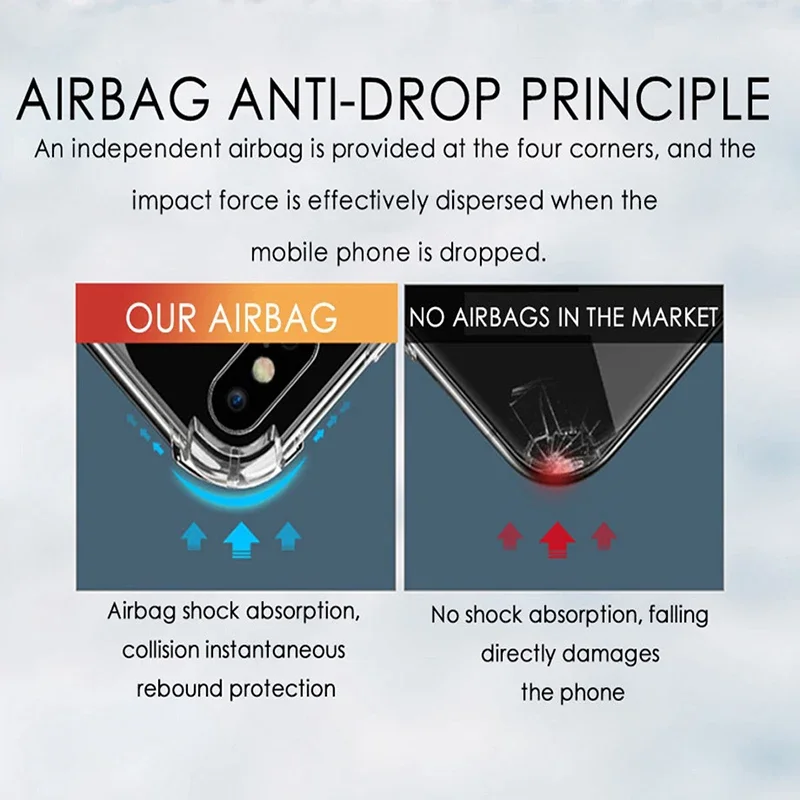 AIRBAG ANTI-DROP PRINCIPLE

An independent airbag is provided at the four corners, and the impact force is effectively dispersed when the mobile phone is dropped.

OUR AIRBAG

Airbag shock absorption, collision instantaneous rebound protection

NO AIRBAGS IN THE MARKET

No shock absorption, falling directly damages the phone